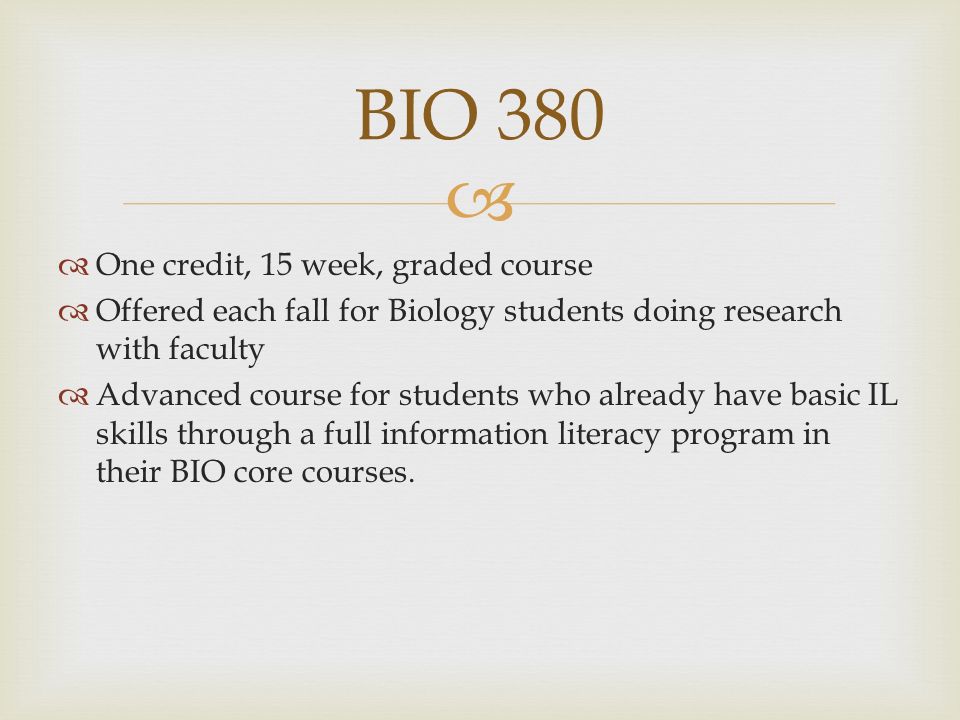 BIO 380

One credit, 15 week, graded course

Offered each fall for Biology students doing research with faculty

Advanced course for students who already have basic IL skills through a full information literacy program in their BIO core courses.